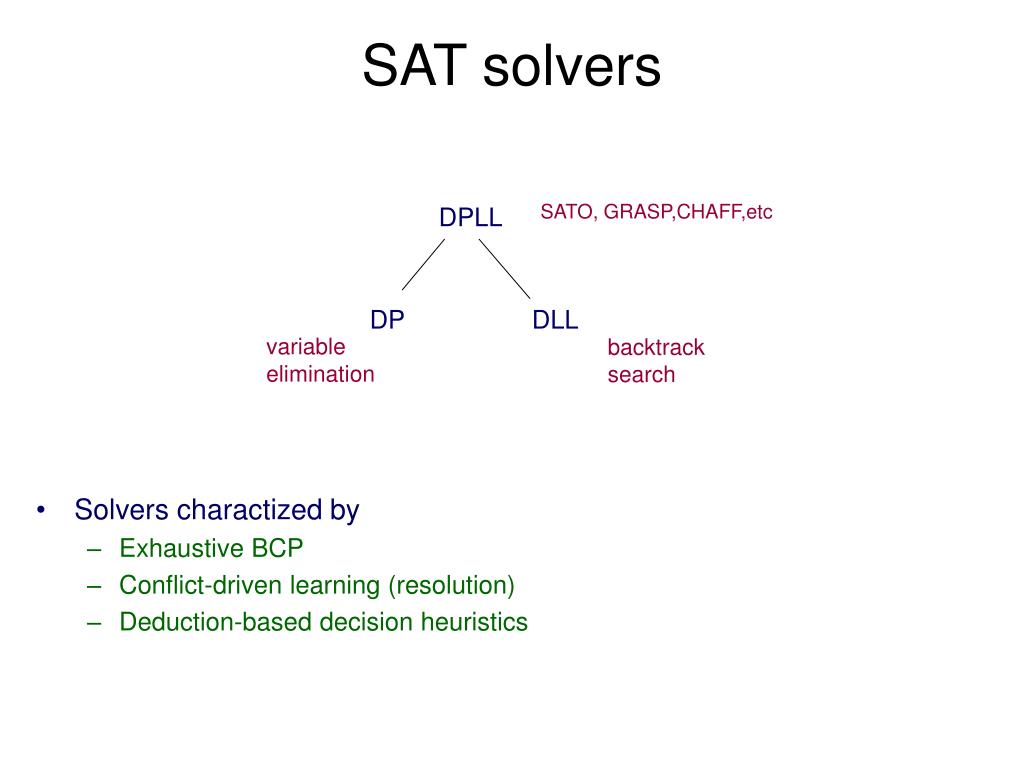 SAT solvers

DPLL

SATO, GRASP,CHAFF,etc

DP

DLL

variable elimination

backtrack search

• Solvers charactized by
– Exhaustive BCP
– Conflict-driven learning (resolution)
– Deduction-based decision heuristics